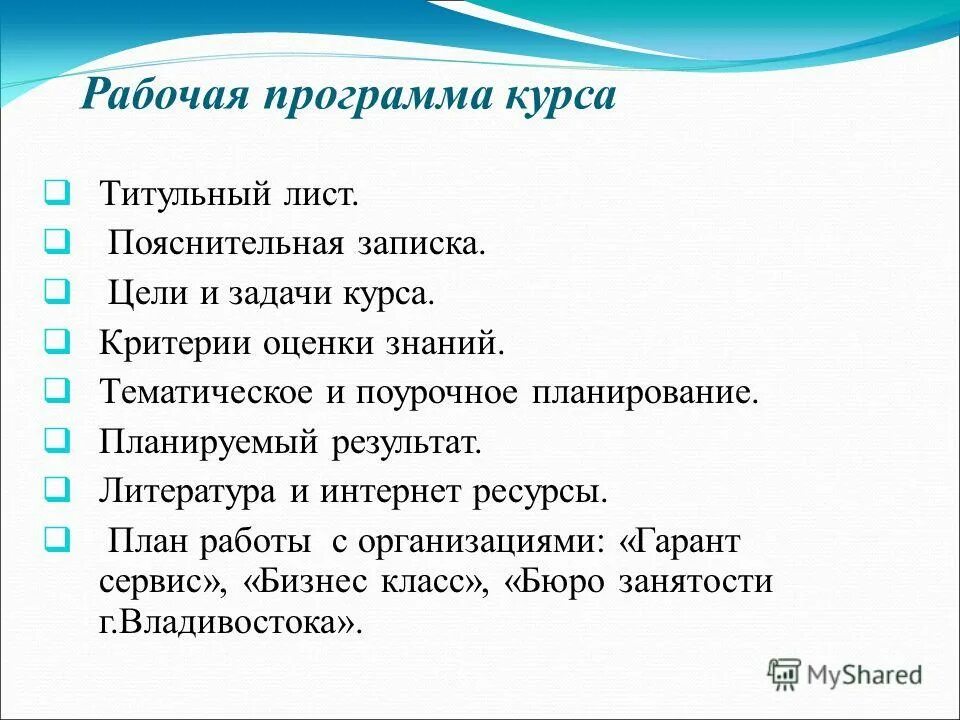 Рабочая программа курса

Титульный лист.
Пояснительная записка.
Цели и задачи курса.
Критерии оценки знаний.
Тематическое и поурочное планирование.
Планируемый результат.
Литература и интернет ресурсы.
План работы с организациями: «Гарант сервис», «Бизнес класс», «Бюро занятости г.Владивостока».

MyShared